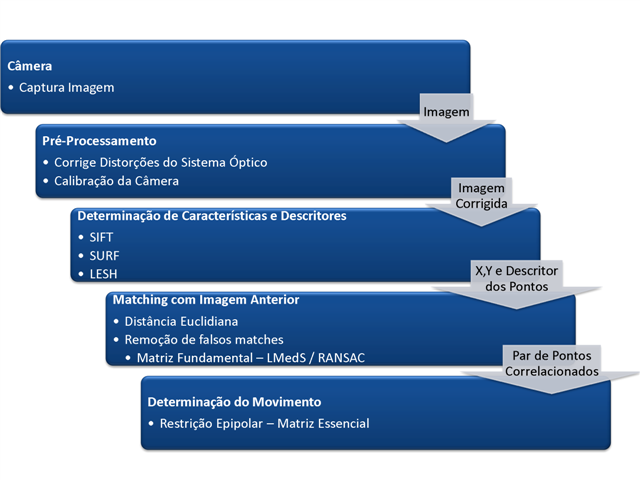 Câmera
• Captura Imagem

Imagem

Pré-Processamento
• Corrige Distorções do Sistema Óptico
• Calibração da Câmera

Imagem Corrigida

Determinação de Características e Descritores
• SIFT
• SURF
• LESH

X,Y e Descritor dos Pontos

Matching com Imagem Anterior
• Distância Euclidiana
• Remoção de falsos matches
• Matriz Fundamental – LMedS / RANSAC

Par de Pontos Correlacionados

Determinação do Movimento
• Restrição Epipolar – Matriz Essencial